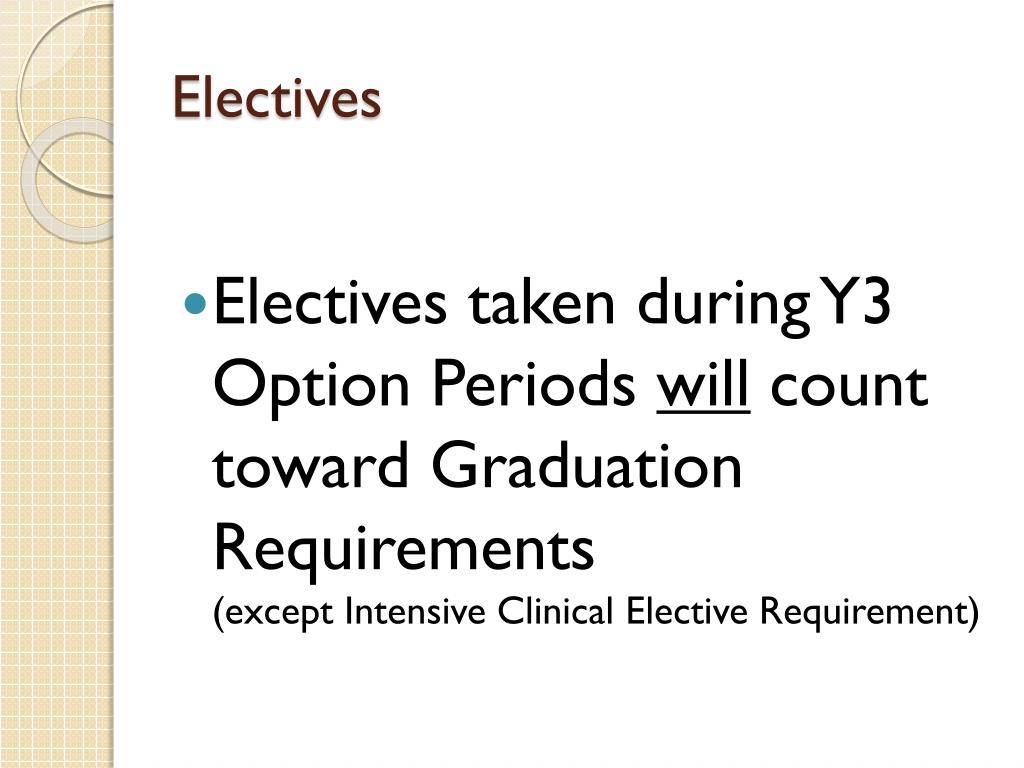 Electives

Electives taken during Y3 Option Periods will count toward Graduation Requirements
(except Intensive Clinical Elective Requirement)